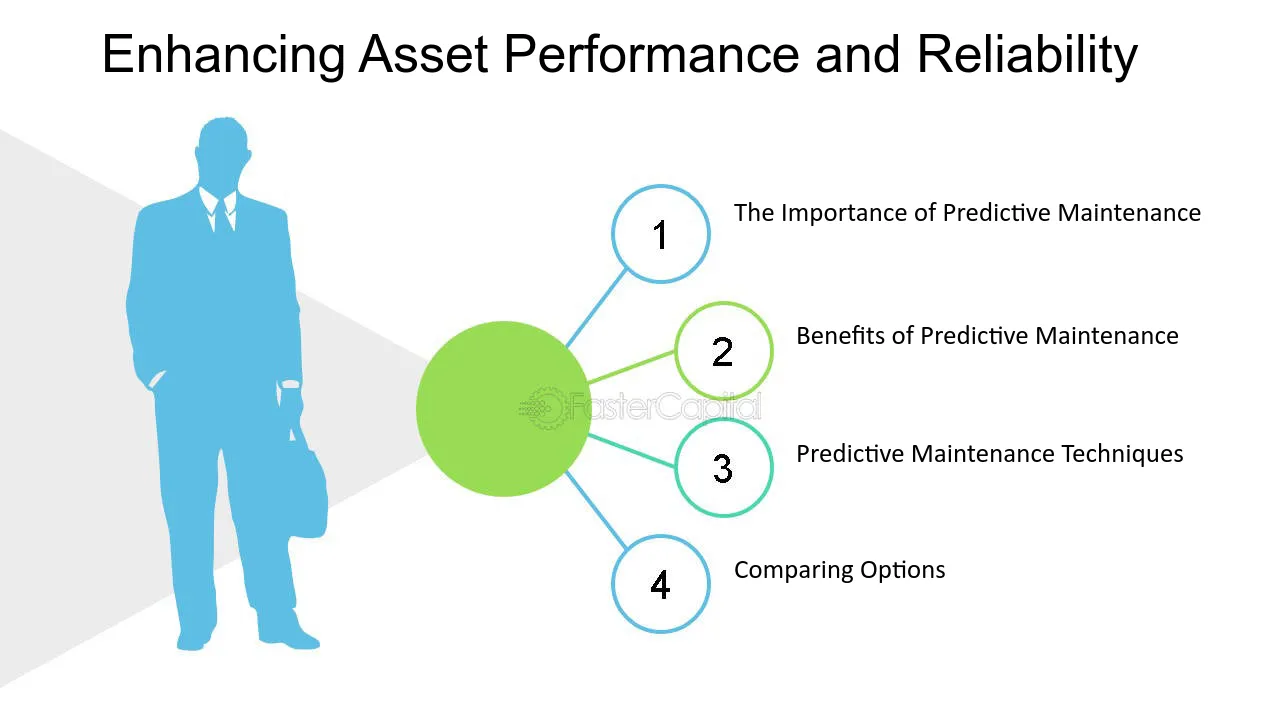 Enhancing Asset Performance and Reliability

1

The Importance of Predictive Maintenance

2

Benefits of Predictive Maintenance

3

Predictive Maintenance Techniques

4

Comparing Options

FasterCapital